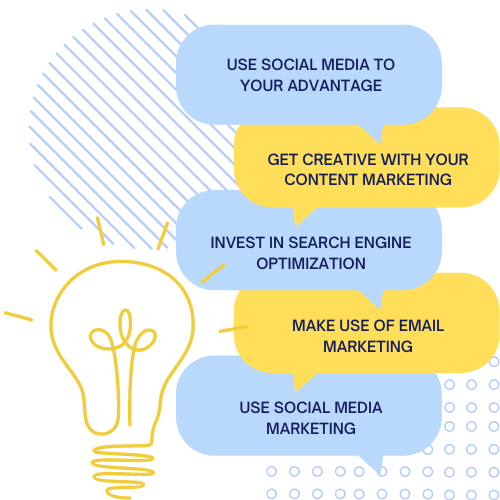 USE SOCIAL MEDIA TO YOUR ADVANTAGE

GET CREATIVE WITH YOUR CONTENT MARKETING

INVEST IN SEARCH ENGINE OPTIMIZATION

MAKE USE OF EMAIL MARKETING

USE SOCIAL MEDIA MARKETING